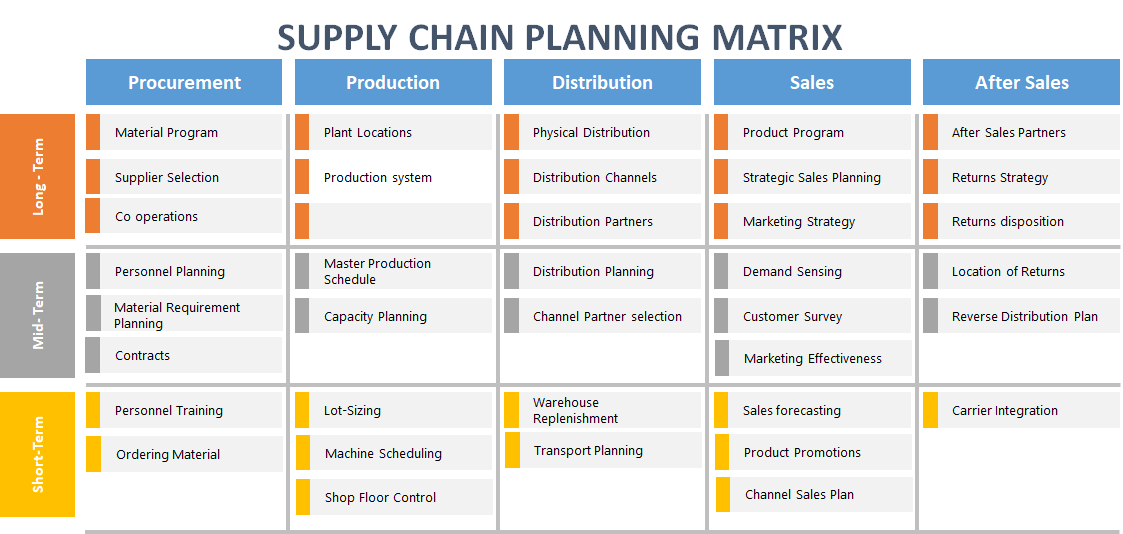 SUPPLY CHAIN PLANNING MATRIX

| | Procurement | Production | Distribution | Sales | After Sales |
|---|---|---|---|---|---|
| Long - Term | Material Program<br>Supplier Selection<br>Co operations | Plant Locations<br>Production system | Physical Distribution<br>Distribution Channels<br>Distribution Partners | Product Program<br>Strategic Sales Planning<br>Marketing Strategy | After Sales Partners<br>Returns Strategy<br>Returns disposition |
| Mid- Term | Personnel Planning<br>Material Requirement Planning<br>Contracts | Master Production Schedule<br>Capacity Planning | Distribution Planning<br>Channel Partner selection | Demand Sensing<br>Customer Survey<br>Marketing Effectiveness | Location of Returns<br>Reverse Distribution Plan |
| Short-Term | Personnel Training<br>Ordering Material | Lot-Sizing<br>Machine Scheduling<br>Shop Floor Control | Warehouse Replenishment<br>Transport Planning | Sales forecasting<br>Product Promotions<br>Channel Sales Plan | Carrier Integration |